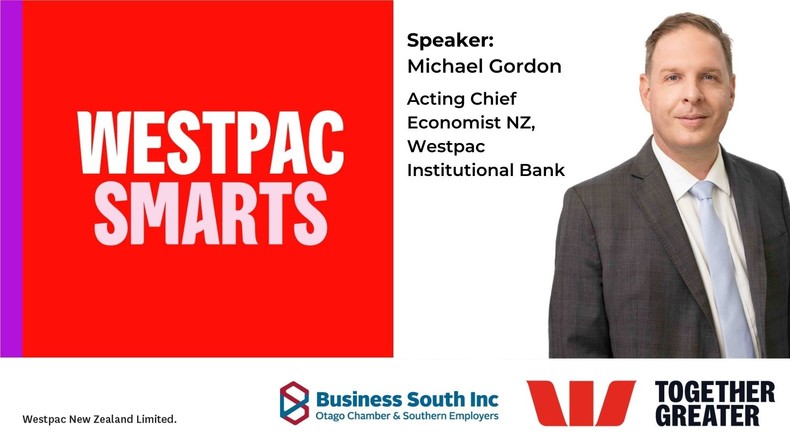 WESTPAC SMARTS

Speaker:
Michael Gordon

Acting Chief Economist NZ, Westpac Institutional Bank

Westpac New Zealand Limited.

Business South Inc
Otago Chamber & Southern Employers

TOGETHER GREATER